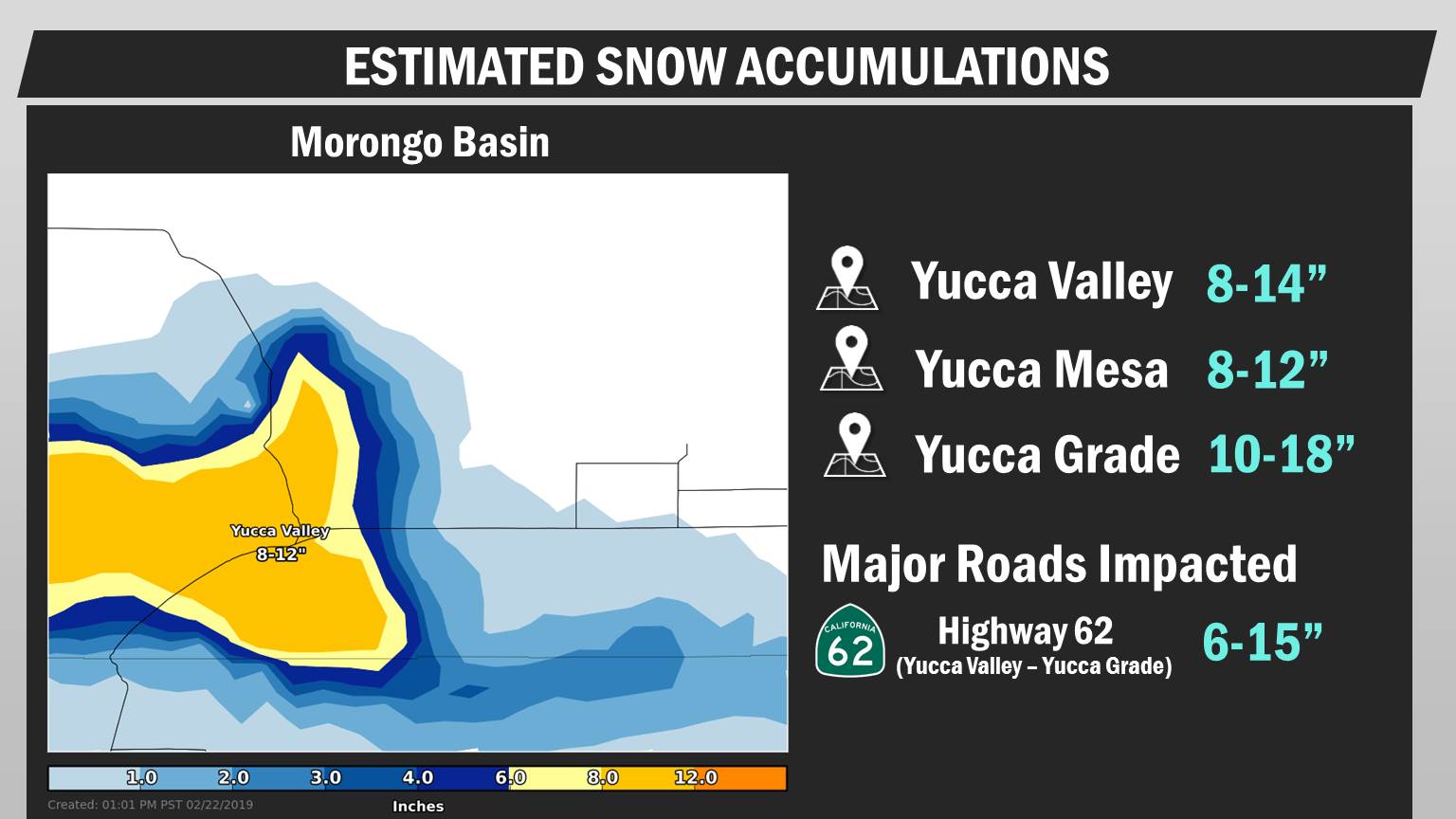 ESTIMATED SNOW ACCUMULATIONS

Morongo Basin

Yucca Valley
8-12"

1.0 2.0 3.0 4.0 6.0 8.0 12.0

Created: 01:01 PM PST 02/22/2019

Inches

Yucca Valley 8-14”

Yucca Mesa 8-12”

Yucca Grade 10-18”

Major Roads Impacted

CALIFORNIA
62

Highway 62
(Yucca Valley – Yucca Grade)

6-15”